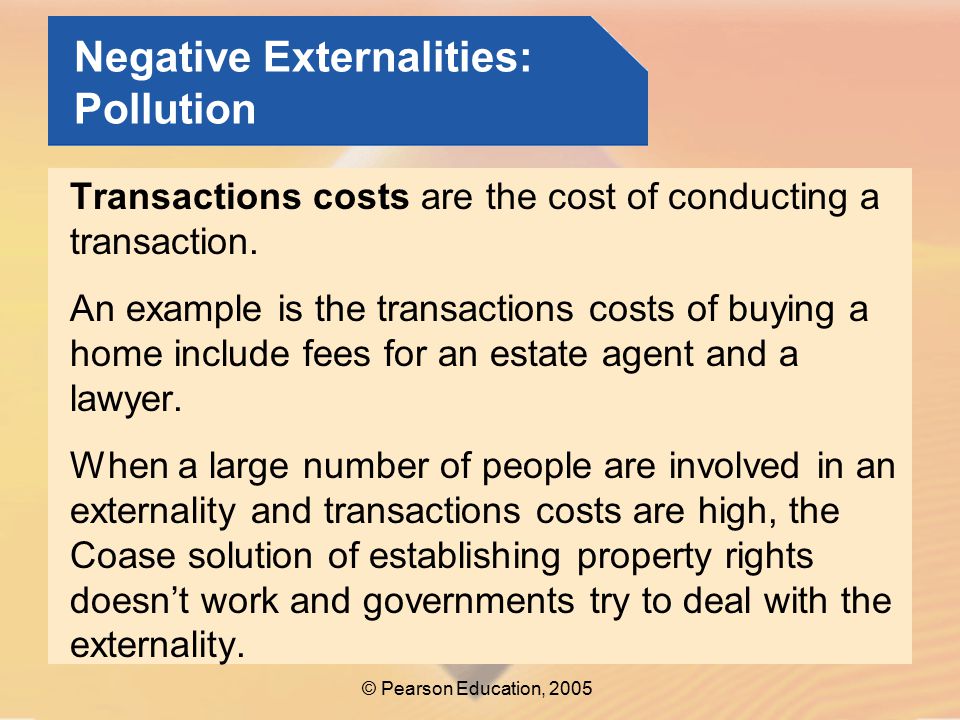 Negative Externalities: Pollution

Transactions costs are the cost of conducting a transaction.

An example is the transactions costs of buying a home include fees for an estate agent and a lawyer.

When a large number of people are involved in an externality and transactions costs are high, the Coase solution of establishing property rights doesn’t work and governments try to deal with the externality.

© Pearson Education, 2005